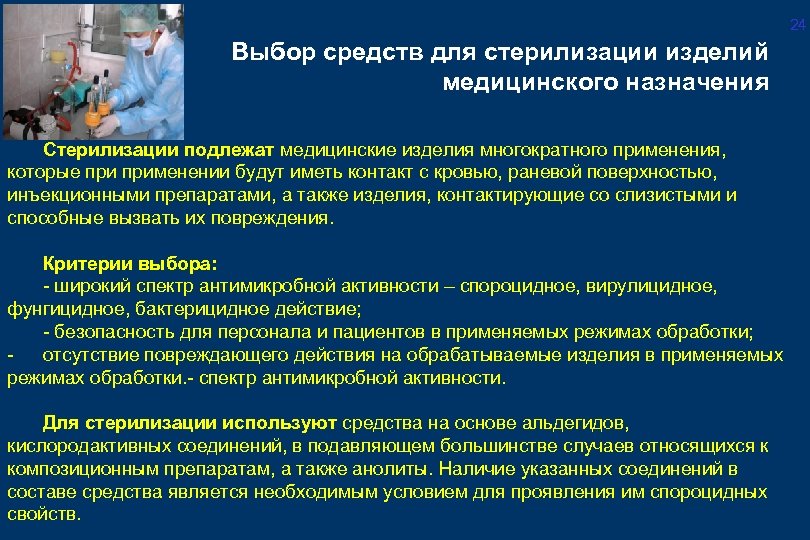 24

Выбор средств для стерилизации изделий медицинского назначения

Стерилизации подлежат медицинские изделия многократного применения, которые при применении будут иметь контакт с кровью, раневой поверхностью, инъекционными препаратами, а также изделия, контактирующие со слизистыми и способные вызвать их повреждения.

Критерии выбора:
- широкий спектр антимикробной активности – спороцидное, вирулицидное, фунгицидное, бактерицидное действие;
- безопасность для персонала и пациентов в применяемых режимах обработки;
- отсутствие повреждающего действия на обрабатываемые изделия в применяемых режимах обработки.- спектр антимикробной активности.

Для стерилизации используют средства на основе альдегидов, кислородактивных соединений, в подавляющем большинстве случаев относящихся к композиционным препаратам, а также анолиты. Наличие указанных соединений в составе средства является необходимым условием для проявления им спороцидных свойств.